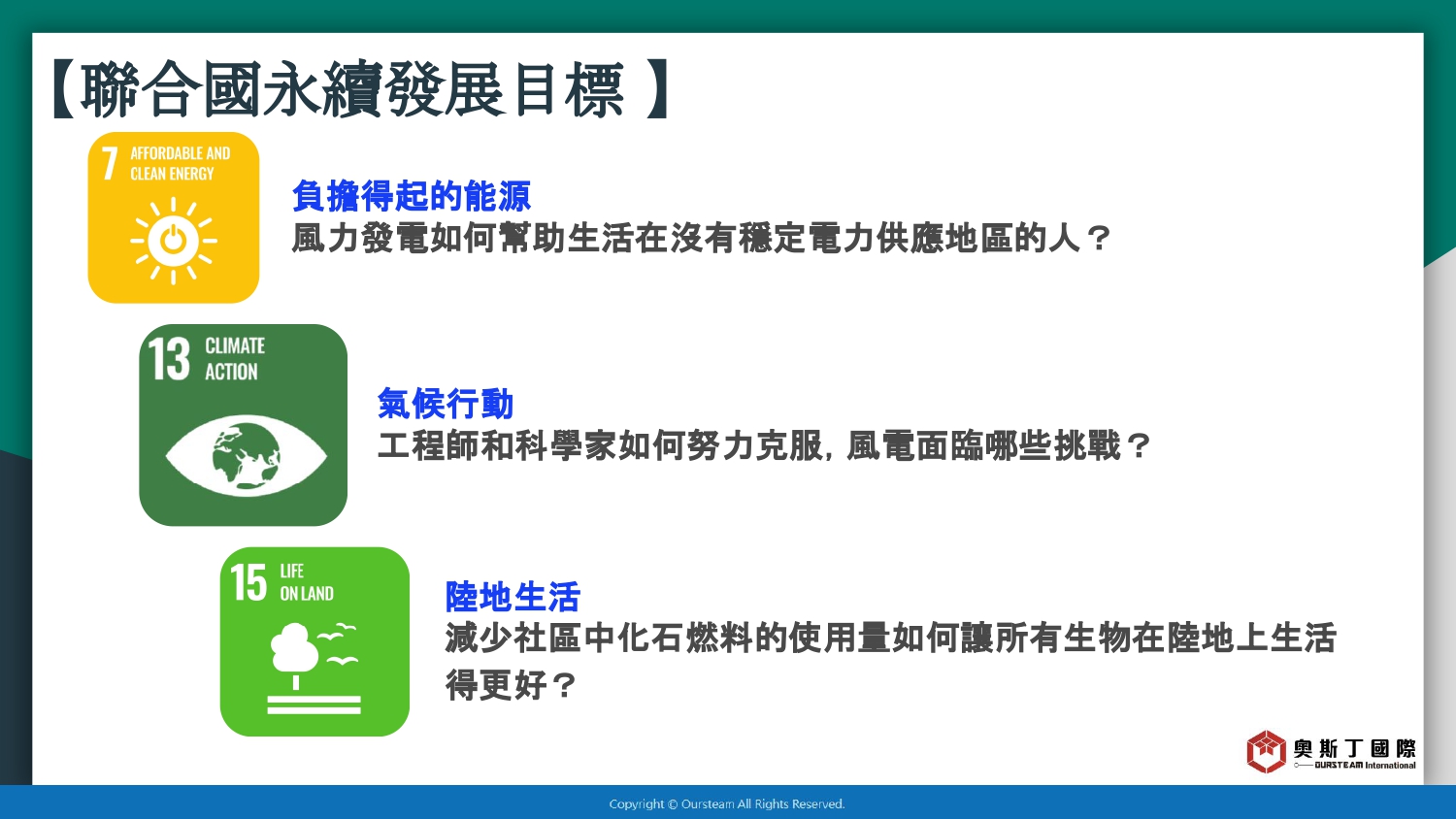 【聯合國永續發展目標 】

7 AFFORDABLE AND CLEAN ENERGY

負擔得起的能源
風力發電如何幫助生活在沒有穩定電力供應地區的人？

13 CLIMATE ACTION

氣候行動
工程師和科學家如何努力克服, 風電面臨哪些挑戰？

15 LIFE ON LAND

陸地生活
減少社區中化石燃料的使用量如何讓所有生物在陸地上生活得更好？

奧斯丁國際
OURSTEAM International

Copyright © Oursteam All Rights Reserved.